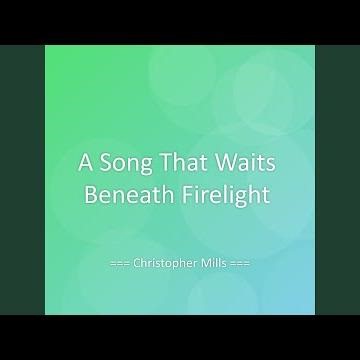 A Song That Waits Beneath Firelight

=== Christopher Mills ===